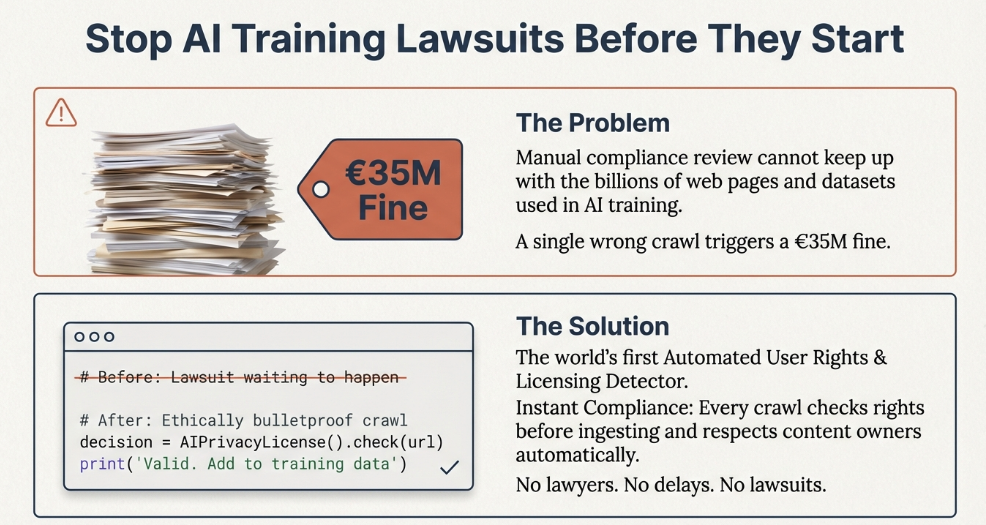 Stop AI Training Lawsuits Before They Start

€35M Fine

The Problem

Manual compliance review cannot keep up with the billions of web pages and datasets used in AI training.

A single wrong crawl triggers a €35M fine.

# Before: Lawsuit waiting to happen

# After: Ethically bulletproof crawl
decision = AIPrivacyLicense().check(url)
print('Valid. Add to training data')

The Solution

The world's first Automated User Rights & Licensing Detector.

Instant Compliance: Every crawl checks rights before ingesting and respects content owners automatically.

No lawyers. No delays. No lawsuits.